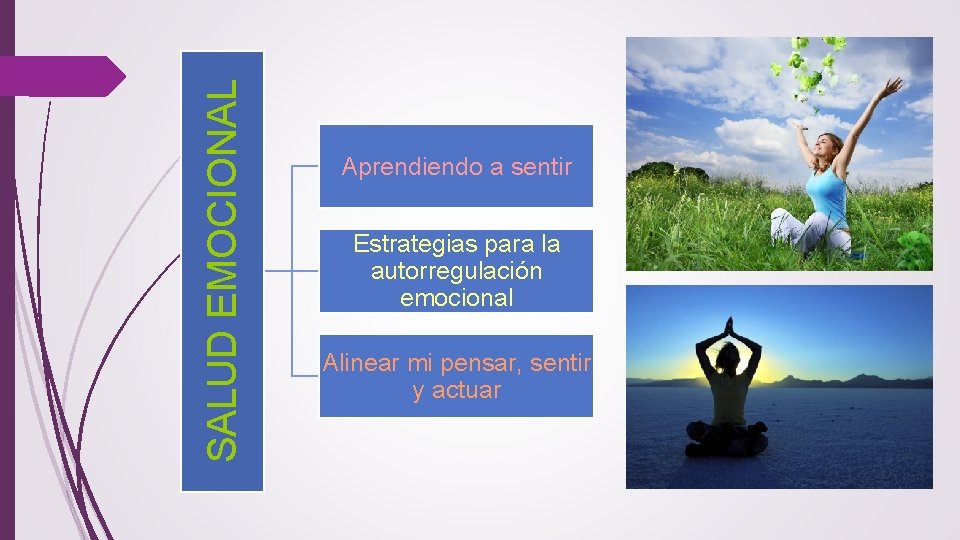 SALUD EMOCIONAL

Aprendiendo a sentir

Estrategias para la autorregulación emocional

Alinear mi pensar, sentir y actuar